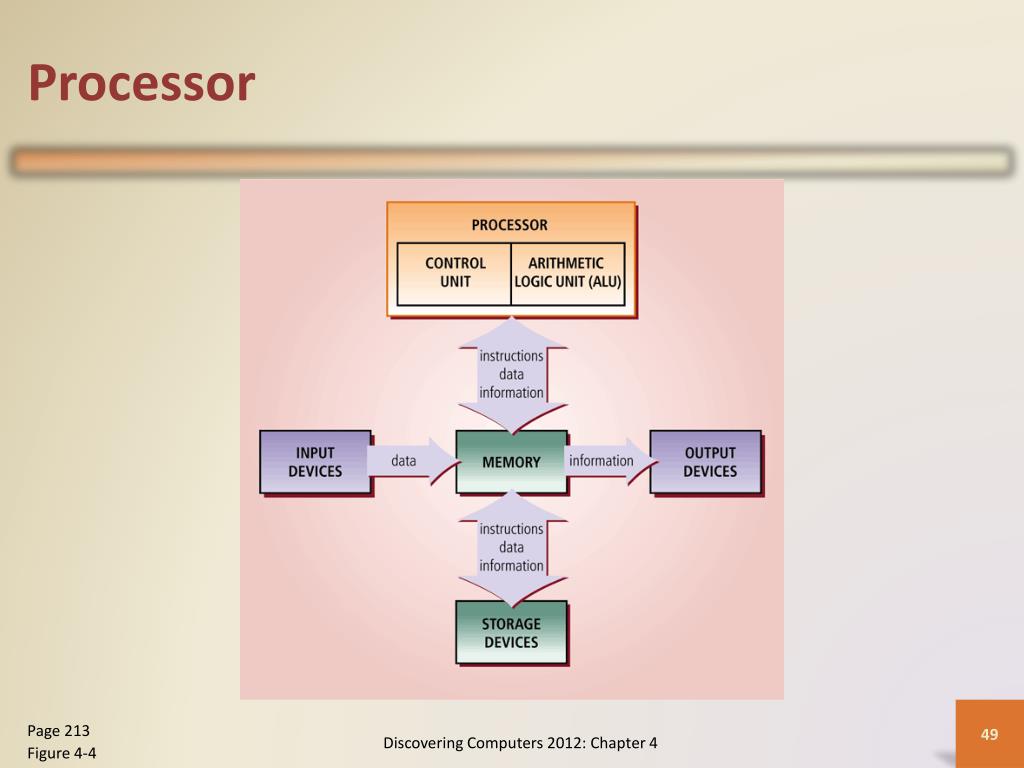 Processor

PROCESSOR

CONTROL UNIT

ARITHMETIC LOGIC UNIT (ALU)

instructions
data
information

INPUT DEVICES

data

MEMORY

information

OUTPUT DEVICES

instructions
data
information

STORAGE DEVICES

Page 213
Figure 4-4

Discovering Computers 2012: Chapter 4

49